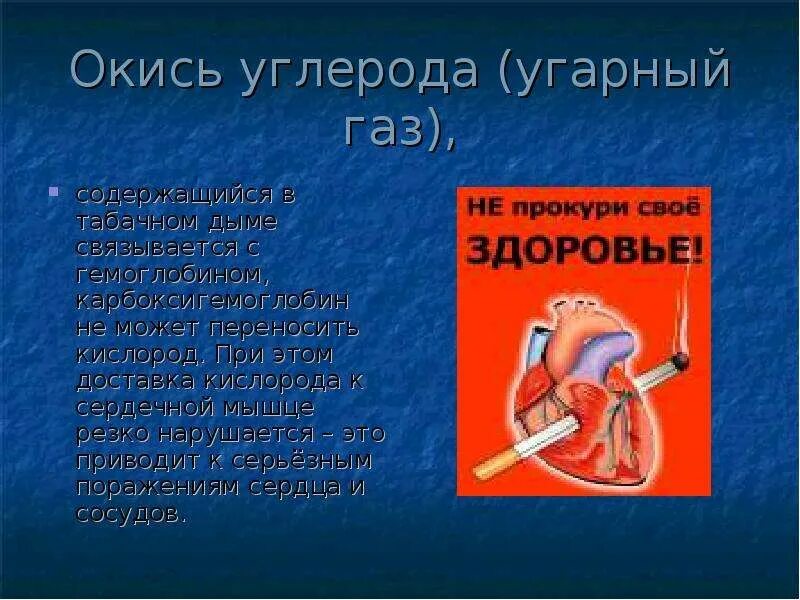 Окись углерода (угарный газ),

содержащийся в табачном дыме связывается с гемоглобином, карбоксигемоглобин не может переносить кислород. При этом доставка кислорода к сердечной мышце резко нарушается – это приводит к серьёзным поражениям сердца и сосудов.

НЕ прокури своё ЗДОРОВЬЕ!